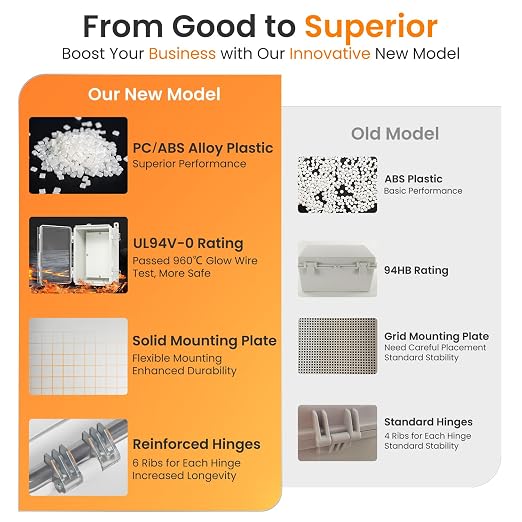 From Good to Superior
Boost Your Business with Our Innovative New Model

Our New Model

PC/ABS Alloy Plastic
Superior Performance

UL94V-0 Rating
Passed 960℃ Glow Wire Test, More Safe

Solid Mounting Plate
Flexible Mounting
Enhanced Durability

Reinforced Hinges
6 Ribs for Each Hinge
Increased Longevity

Old Model

ABS Plastic
Basic Performance

94HB Rating

Grid Mounting Plate
Need Careful Placement
Standard Stability

Standard Hinges
4 Ribs for Each Hinge
Standard Stability